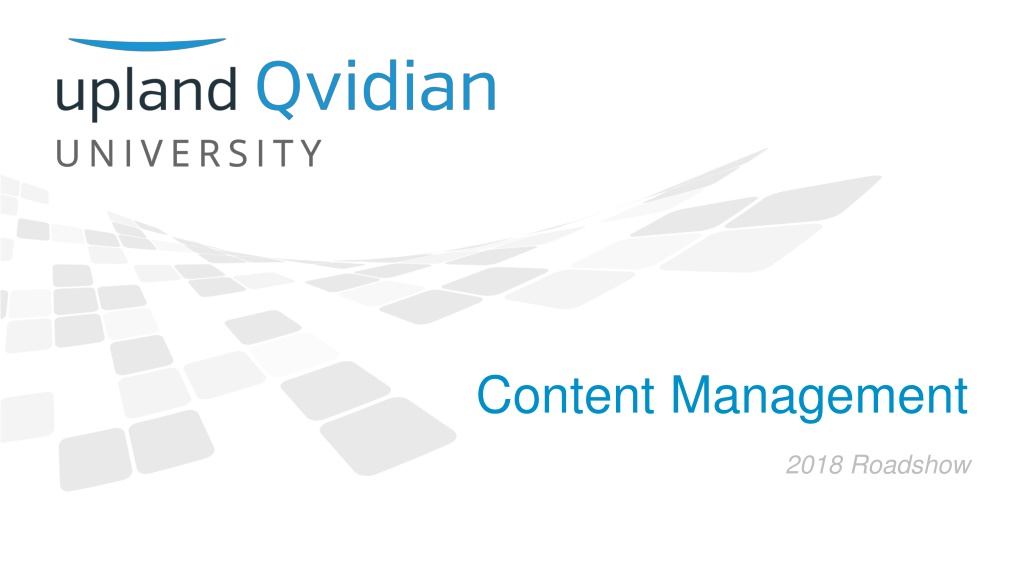 upland Qvidian
UNIVERSITY

Content Management

2018 Roadshow